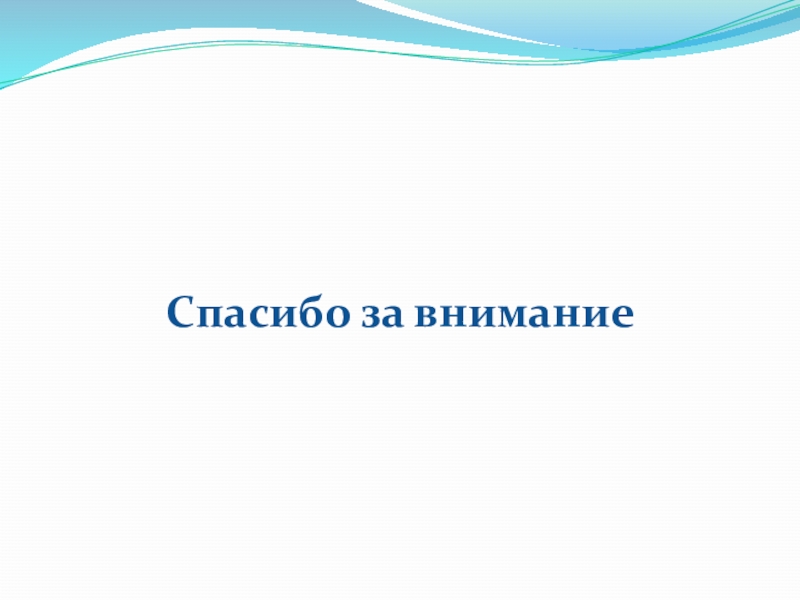 Спасибо за внимание